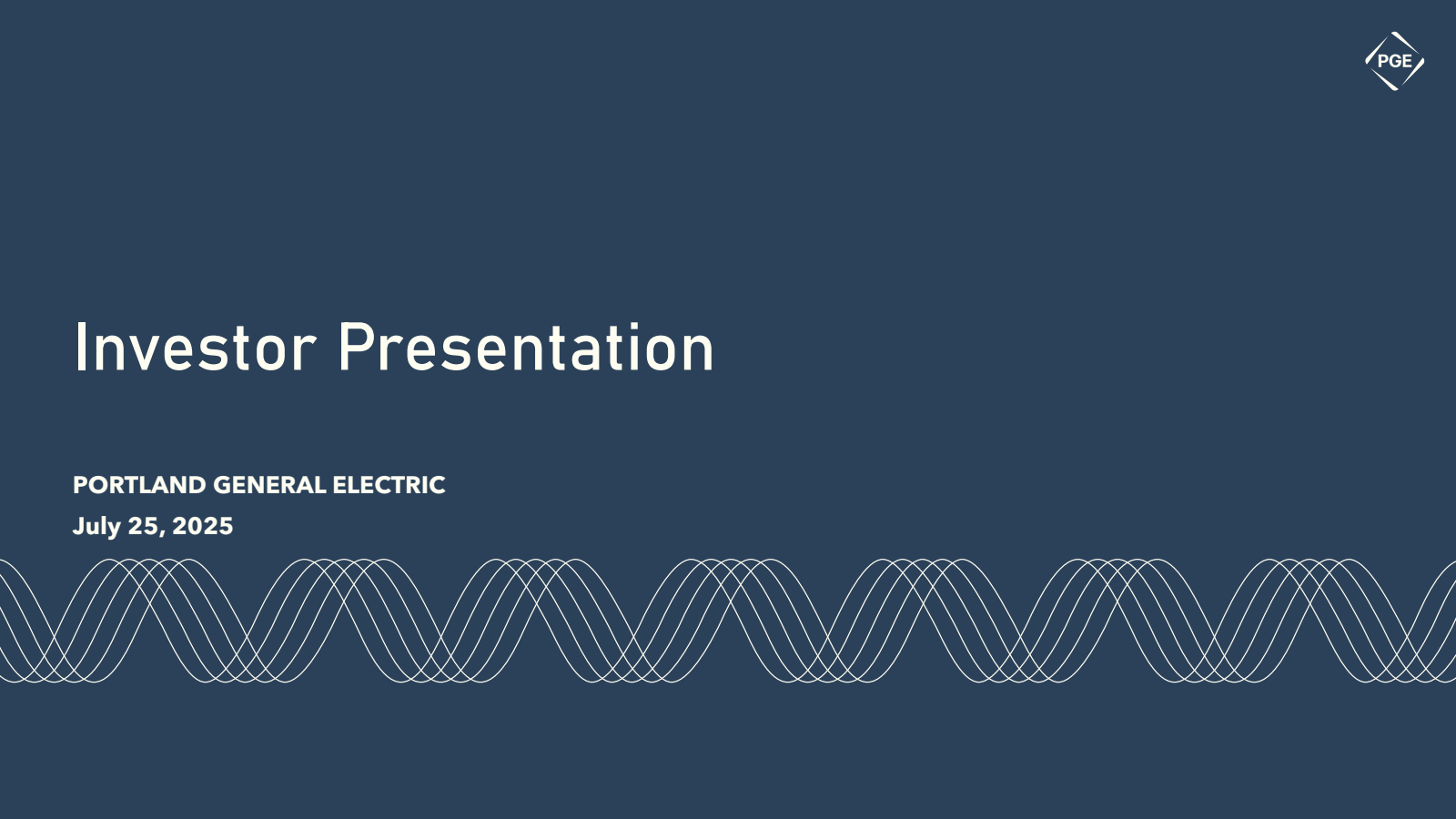 PGE

Investor Presentation

PORTLAND GENERAL ELECTRIC
July 25, 2025